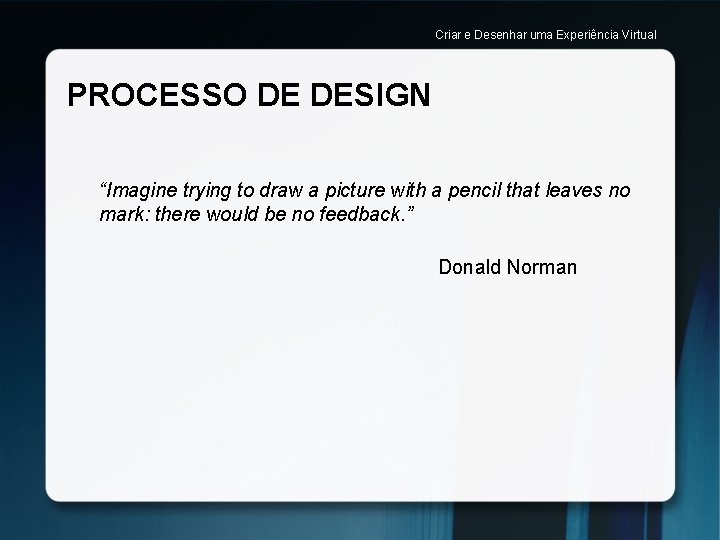 Criar e Desenhar uma Experiência Virtual

PROCESSO DE DESIGN

“Imagine trying to draw a picture with a pencil that leaves no mark: there would be no feedback.”

Donald Norman